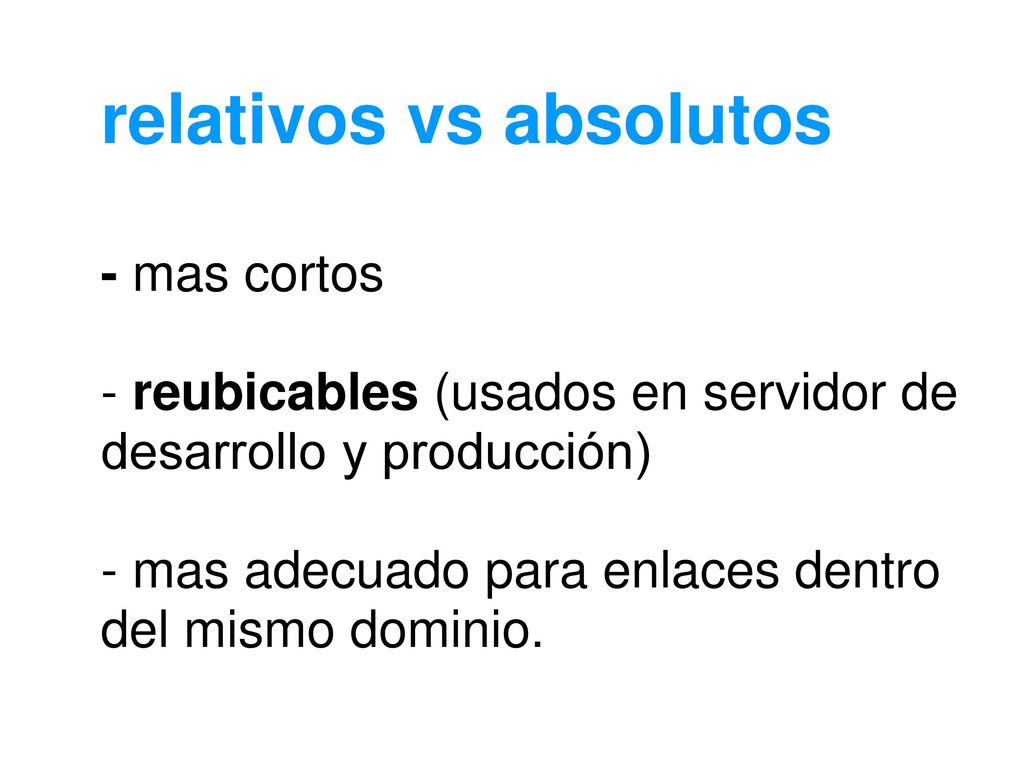 relativos vs absolutos

- mas cortos

- reubicables (usados en servidor de desarrollo y producción)

- mas adecuado para enlaces dentro del mismo dominio.